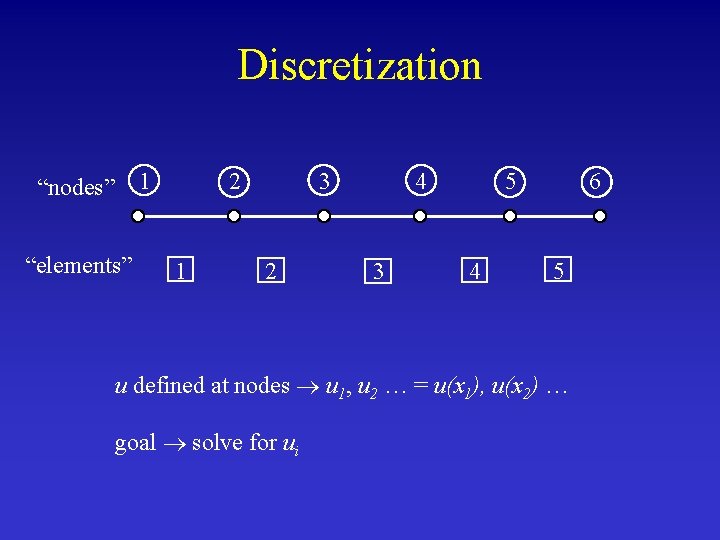 Discretization

“nodes” 1 2 3 4 5 6

“elements” 1 2 3 4 5

$u$ defined at nodes $\rightarrow u_1, u_2 \ldots = u(x_1), u(x_2) \ldots$

goal $\rightarrow$ solve for $u_i$